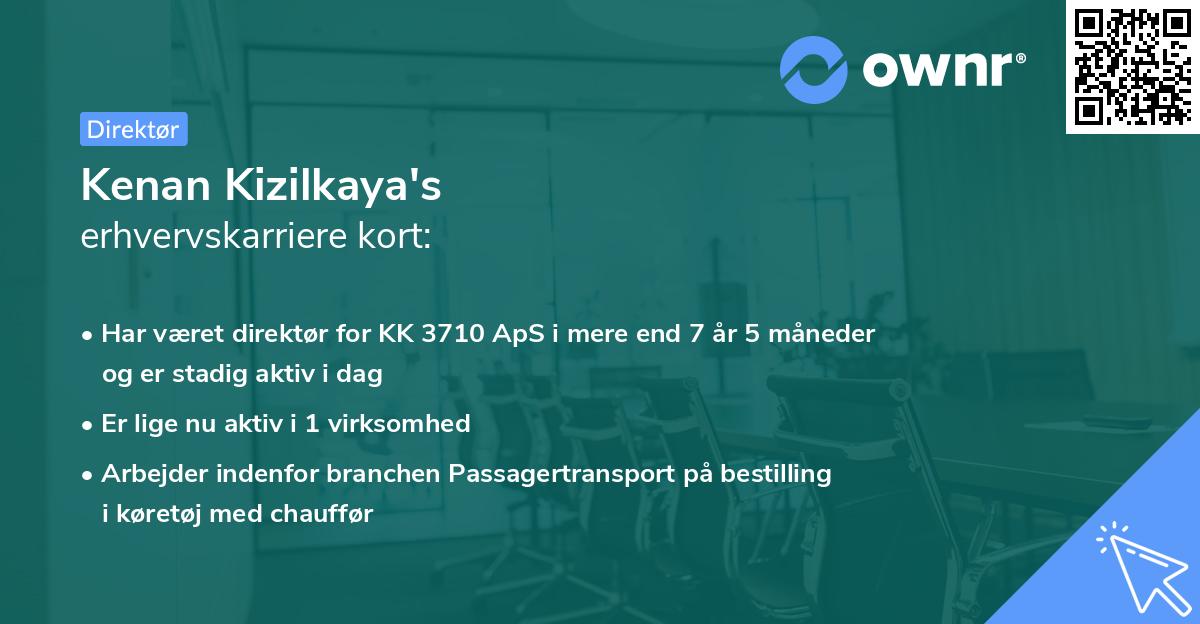 ownr®

Direktør

Kenan Kizilkaya's
erhvervskarriere kort:

• Har været direktør for KK 3710 ApS i mere end 7 år 5 måneder og er stadig aktiv i dag

• Er lige nu aktiv i 1 virksomhed

• Arbejder indenfor branchen Passagertransport på bestilling i køretøj med chauffør